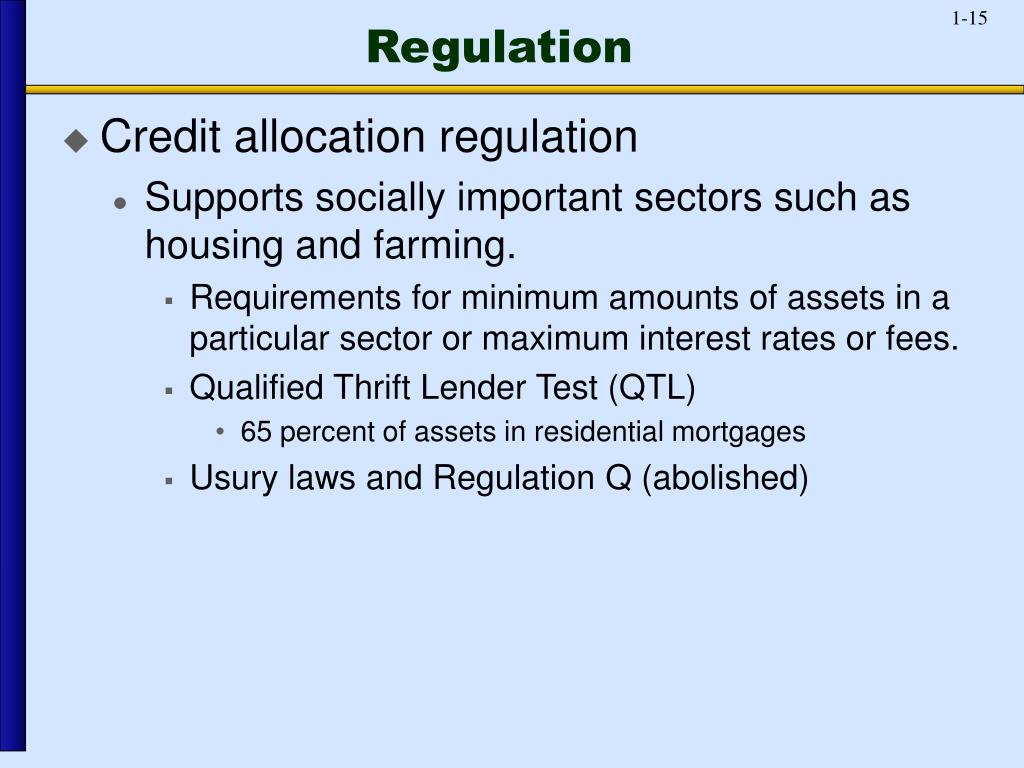 1-15

Regulation

Credit allocation regulation

Supports socially important sectors such as housing and farming.

Requirements for minimum amounts of assets in a particular sector or maximum interest rates or fees.

Qualified Thrift Lender Test (QTL)

65 percent of assets in residential mortgages

Usury laws and Regulation Q (abolished)